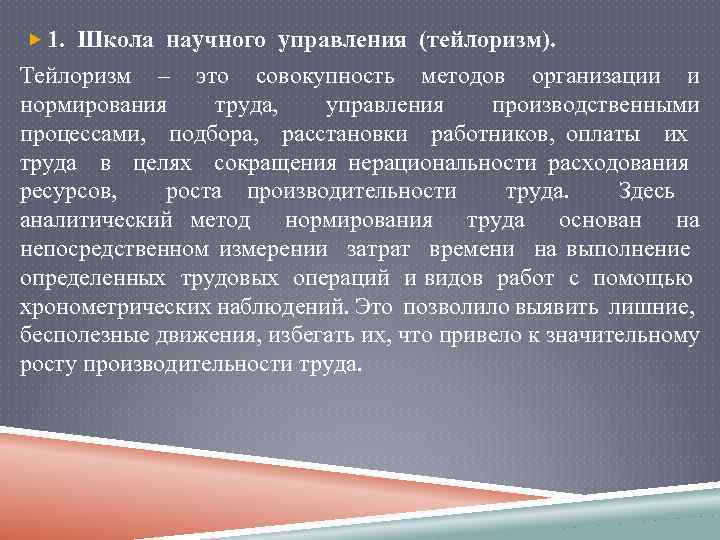 1. Школа научного управления (тейлоризм).

Тейлоризм – это совокупность методов организации и нормирования труда, управления производственными процессами, подбора, расстановки работников, оплаты их труда в целях сокращения нерациональности расходования ресурсов, роста производительности труда. Здесь аналитический метод нормирования труда основан на непосредственном измерении затрат времени на выполнение определенных трудовых операций и видов работ с помощью хронометрических наблюдений. Это позволило выявить лишние, бесполезные движения, избегать их, что привело к значительному росту производительности труда.